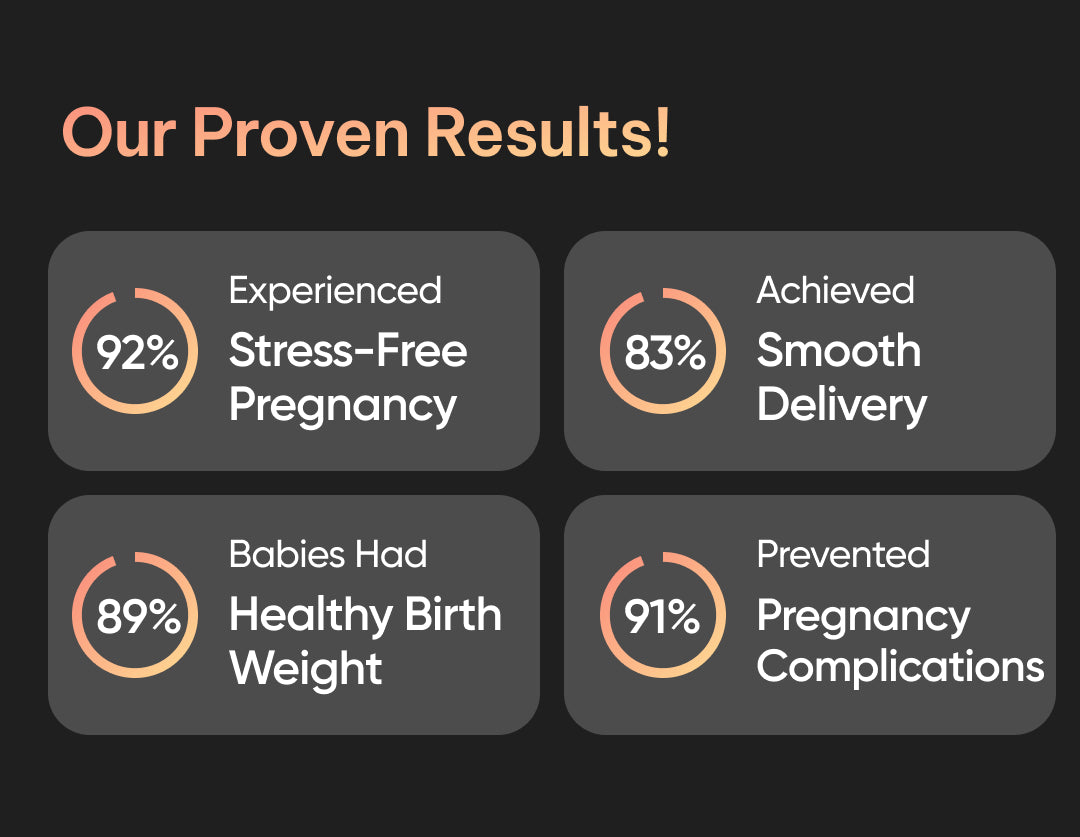 Our Proven Results!

92%

Experienced
Stress-Free Pregnancy

83%

Achieved
Smooth Delivery

89%

Babies Had
Healthy Birth Weight

91%

Prevented
Pregnancy Complications